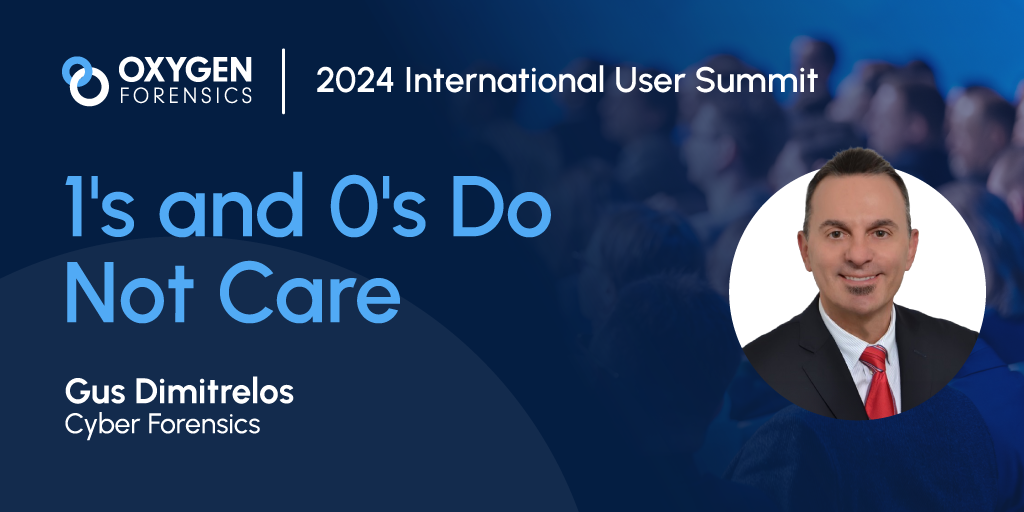 OXYGEN FORENSICS

2024 International User Summit

1's and 0's Do Not Care

Gus Dimitrelos
Cyber Forensics